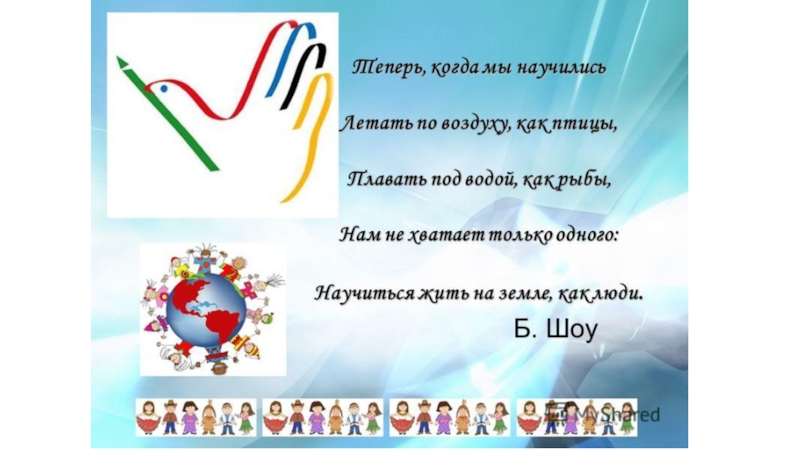 Теперь, когда мы научились

Летать по воздуху, как птицы,

Плавать под водой, как рыбы,

Нам не хватает только одного:

Научиться жить на земле, как люди.

Б. Шоу

MyShared